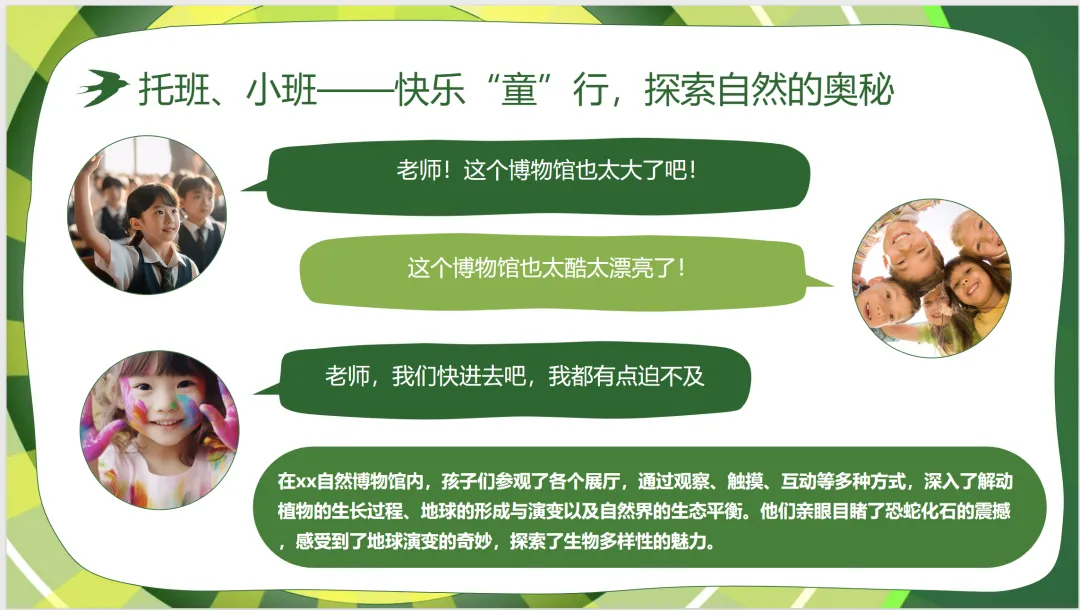 托班、小班——快乐“童”行，探索自然的奥秘

老师！这个博物馆也太大了吧！

这个博物馆也太酷太漂亮了！

老师，我们快进去吧，我都有点迫不及

在xx自然博物馆内，孩子们参观了各个展厅，通过观察、触摸、互动等多种方式，深入了解动植物的生长过程、地球的形成与演变以及自然界的生态平衡。他们亲眼目睹了恐蛇化石的震撼，感受到了地球演变的奇妙，探索了生物多样性的魅力。